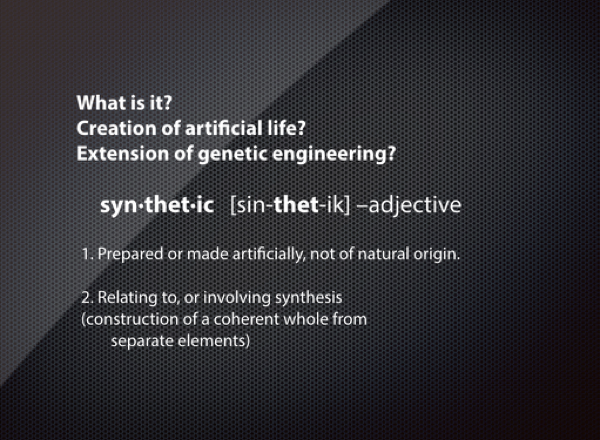 What is it?
Creation of artificial life?
Extension of genetic engineering?

syn·thet·ic [sin-thet-ik] –adjective

1. Prepared or made artificially, not of natural origin.

2. Relating to, or involving synthesis (construction of a coherent whole from separate elements)